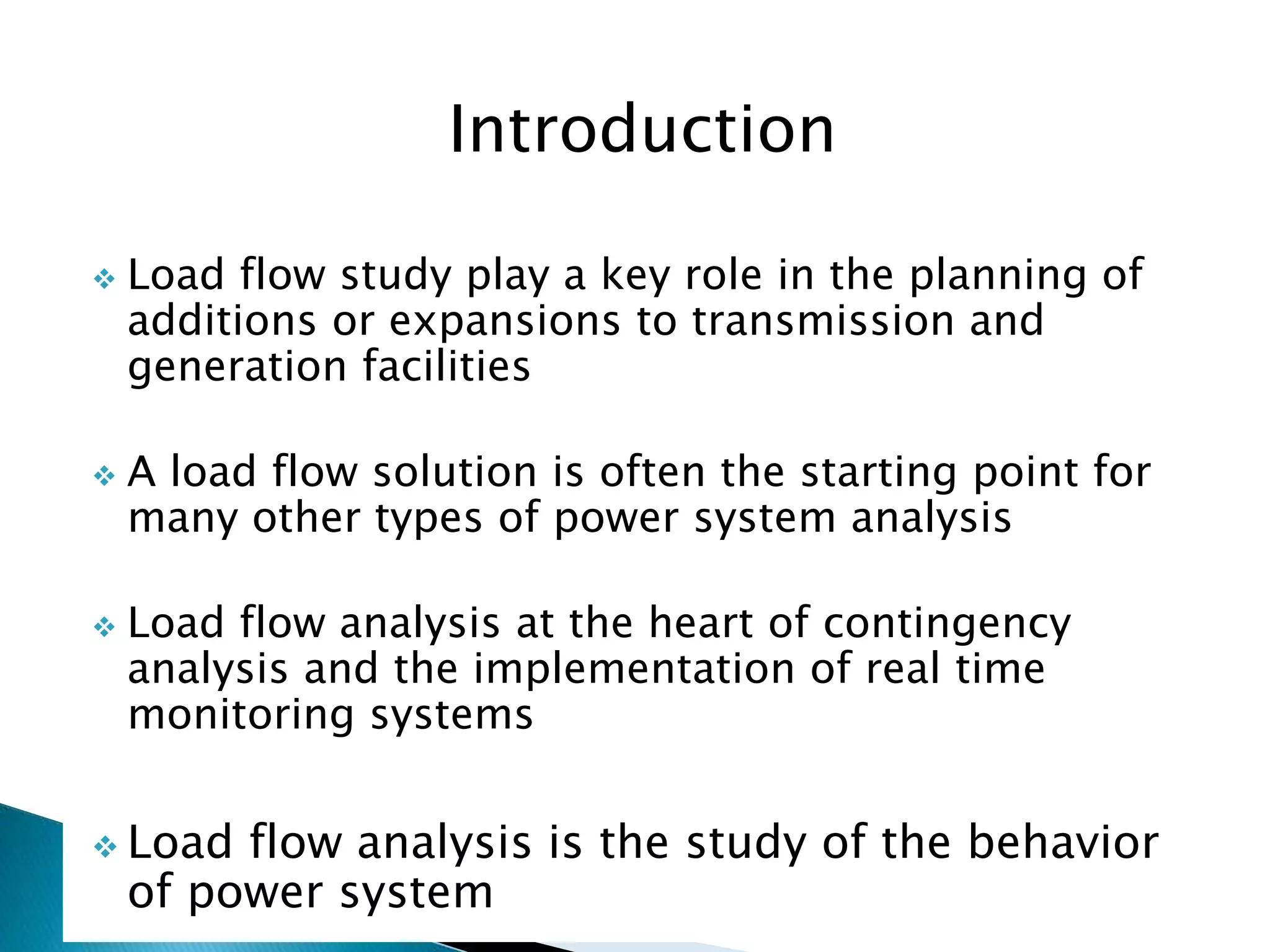 Introduction

❖ Load flow study play a key role in the planning of additions or expansions to transmission and generation facilities

❖ A load flow solution is often the starting point for many other types of power system analysis

❖ Load flow analysis at the heart of contingency analysis and the implementation of real time monitoring systems

❖ Load flow analysis is the study of the behavior of power system